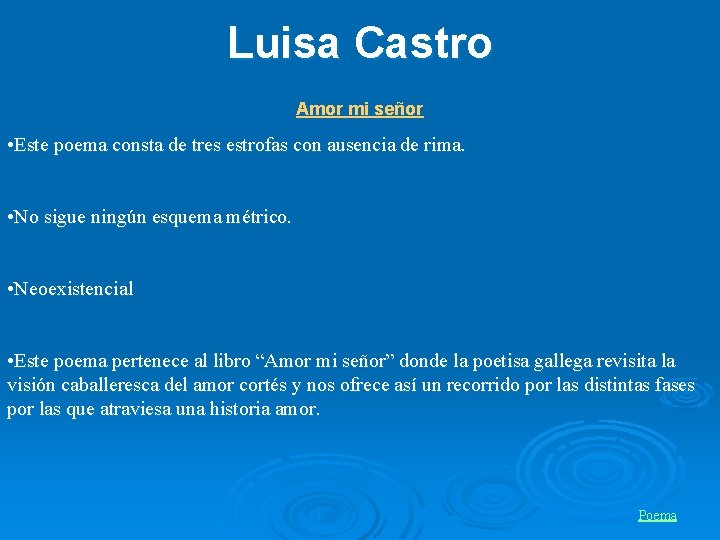 Luisa Castro

Amor mi señor

•Este poema consta de tres estrofas con ausencia de rima.

•No sigue ningún esquema métrico.

•Neoexistencial

•Este poema pertenece al libro “Amor mi señor” donde la poetisa gallega revisita la visión caballeresca del amor cortés y nos ofrece así un recorrido por las distintas fases por las que atraviesa una historia amor.

Poema